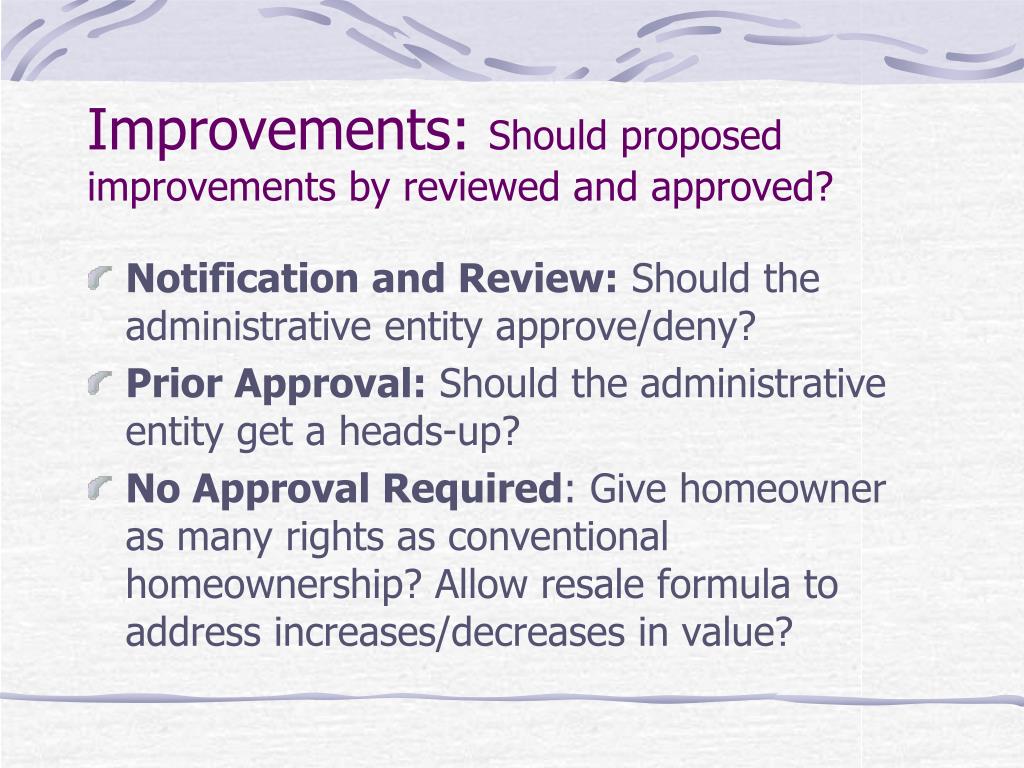 Improvements: Should proposed improvements by reviewed and approved?

Notification and Review: Should the administrative entity approve/deny?

Prior Approval: Should the administrative entity get a heads-up?

No Approval Required: Give homeowner as many rights as conventional homeownership? Allow resale formula to address increases/decreases in value?